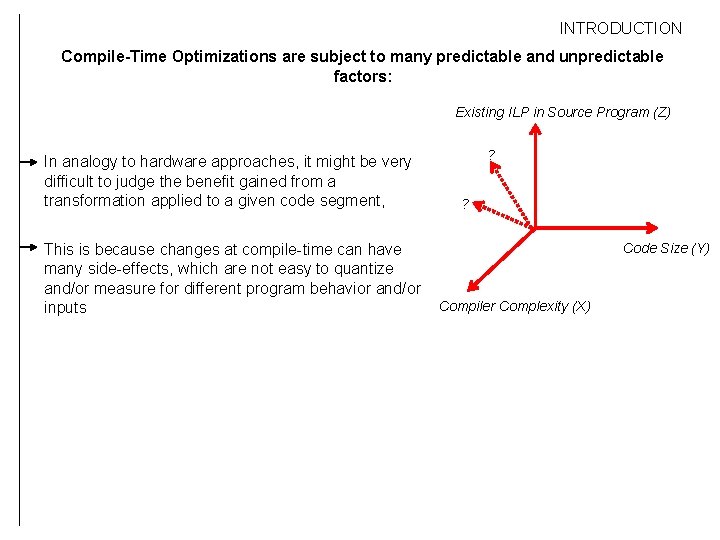 INTRODUCTION

Compile-Time Optimizations are subject to many predictable and unpredictable factors:

In analogy to hardware approaches, it might be very difficult to judge the benefit gained from a transformation applied to a given code segment,

This is because changes at compile-time can have many side-effects, which are not easy to quantize and/or measure for different program behavior and/or inputs

Existing ILP in Source Program (Z)

?

?

Code Size (Y)

Compiler Complexity (X)